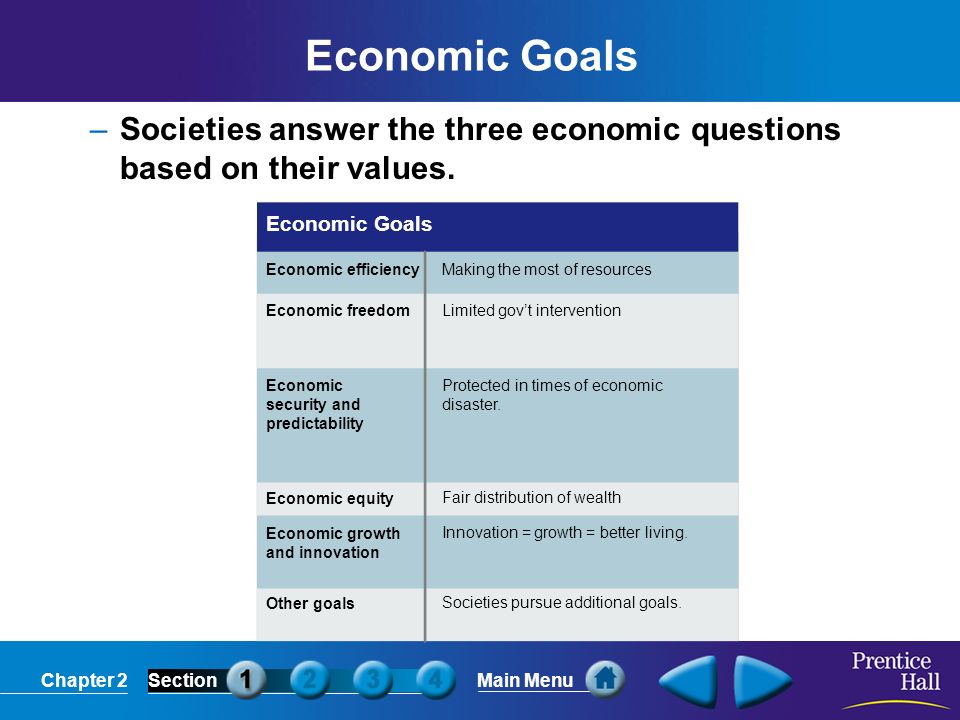 Economic Goals

– Societies answer the three economic questions based on their values.

| Economic Goals | |
|---|---|
| Economic efficiency | Making the most of resources |
| Economic freedom | Limited gov't intervention |
| Economic security and predictability | Protected in times of economic disaster. |
| Economic equity | Fair distribution of wealth |
| Economic growth and innovation | Innovation = growth = better living. |
| Other goals | Societies pursue additional goals. |

Chapter 2 Section 1 2 3 4 Main Menu

Prentice Hall